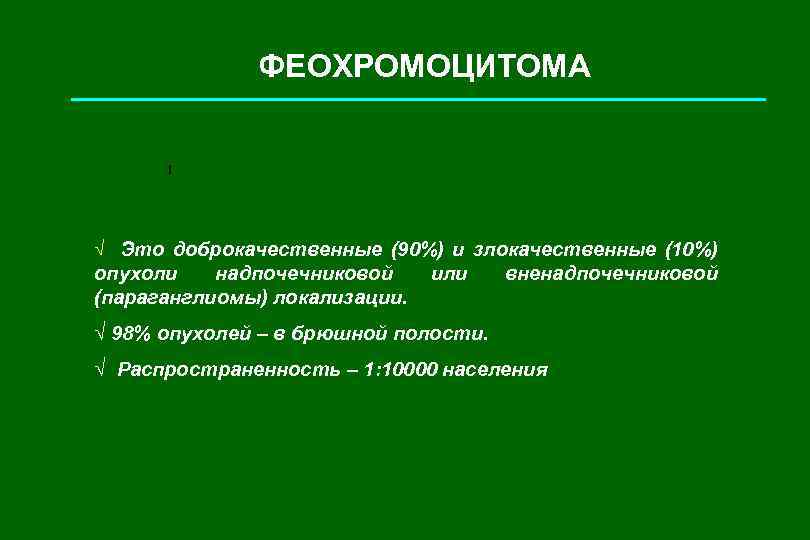 ФЕОХРОМОЦИТОМА

1

√ Это доброкачественные (90%) и злокачественные (10%) опухоли надпочечниковой или вненадпочечниковой (параганглиомы) локализации.

√ 98% опухолей – в брюшной полости.

√ Распространенность – 1:10000 населения